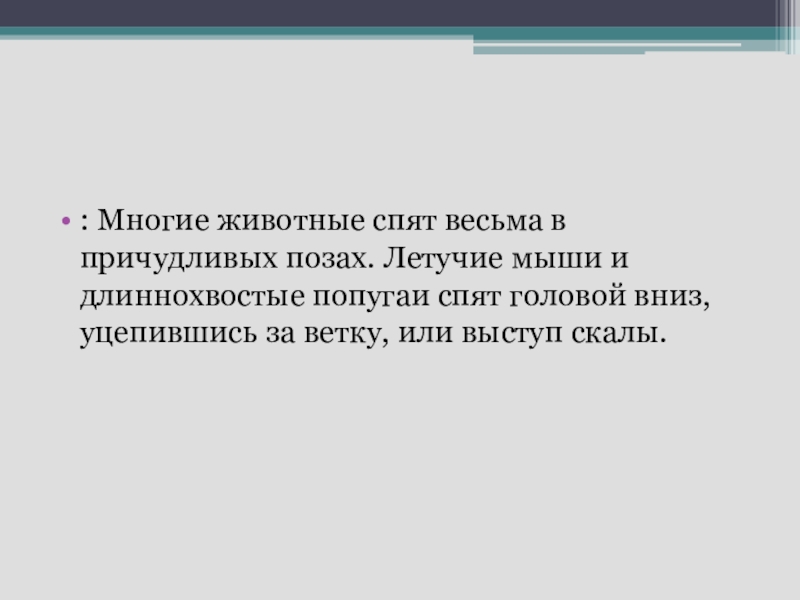 • : Многие животные спят весьма в причудливых позах. Летучие мыши и длиннохвостые попугаи спят головой вниз, уцепившись за ветку, или выступ скалы.